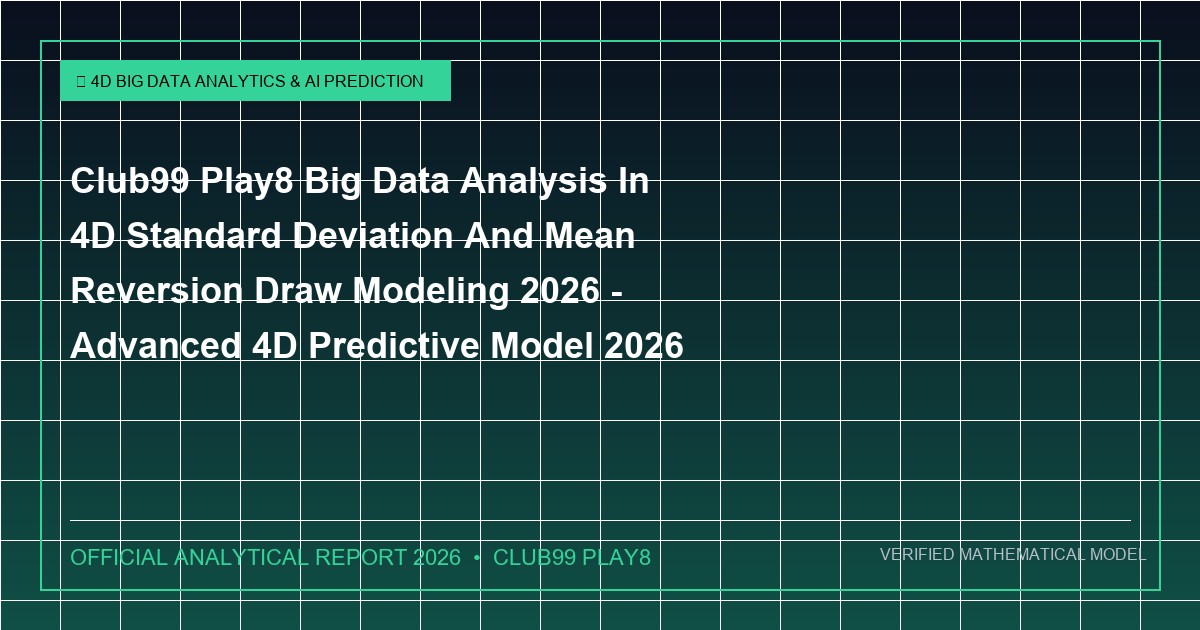 4D BIG DATA ANALYTICS & AI PREDICTION

Club99 Play8 Big Data Analysis In 4D Standard Deviation And Mean Reversion Draw Modeling 2026 - Advanced 4D Predictive Model 2026

OFFICIAL ANALYTICAL REPORT 2026 • CLUB99 PLAY8

VERIFIED MATHEMATICAL MODEL